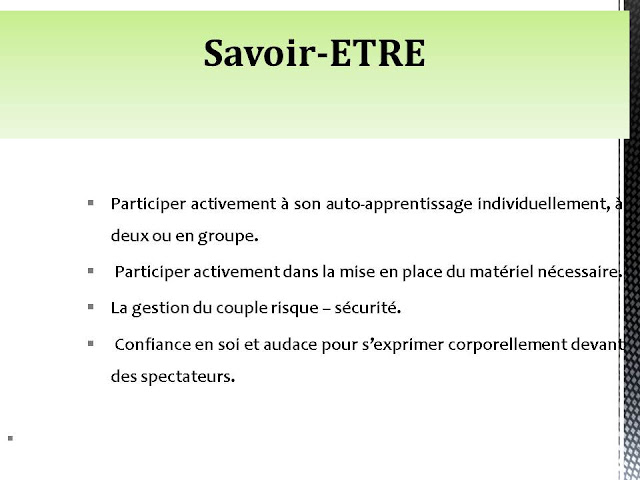 Savoir-ETRE

▪ Participer activement à son auto-apprentissage individuellement, à deux ou en groupe.

▪ Participer activement dans la mise en place du matériel nécessaire.

▪ La gestion du couple risque – sécurité.

▪ Confiance en soi et audace pour s'exprimer corporellement devant des spectateurs.